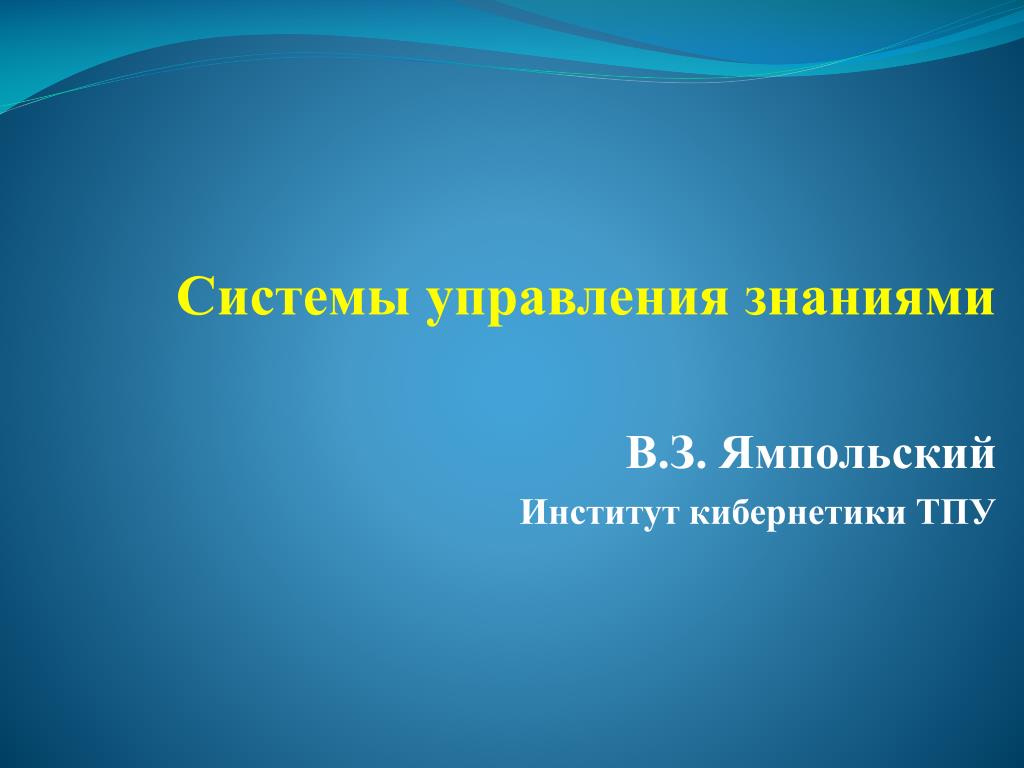 Системы управления знаниями

В.З. Ямпольский

Институт кибернетики ТПУ